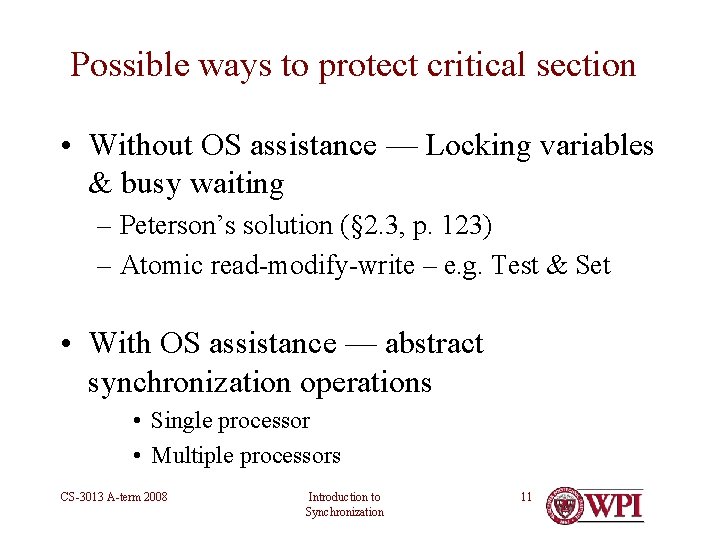 Possible ways to protect critical section

• Without OS assistance — Locking variables & busy waiting
– Peterson's solution (§2.3, p. 123)
– Atomic read-modify-write – e.g. Test & Set

• With OS assistance — abstract synchronization operations
• Single processor
• Multiple processors

CS-3013 A-term 2008

Introduction to Synchronization

11

WPI